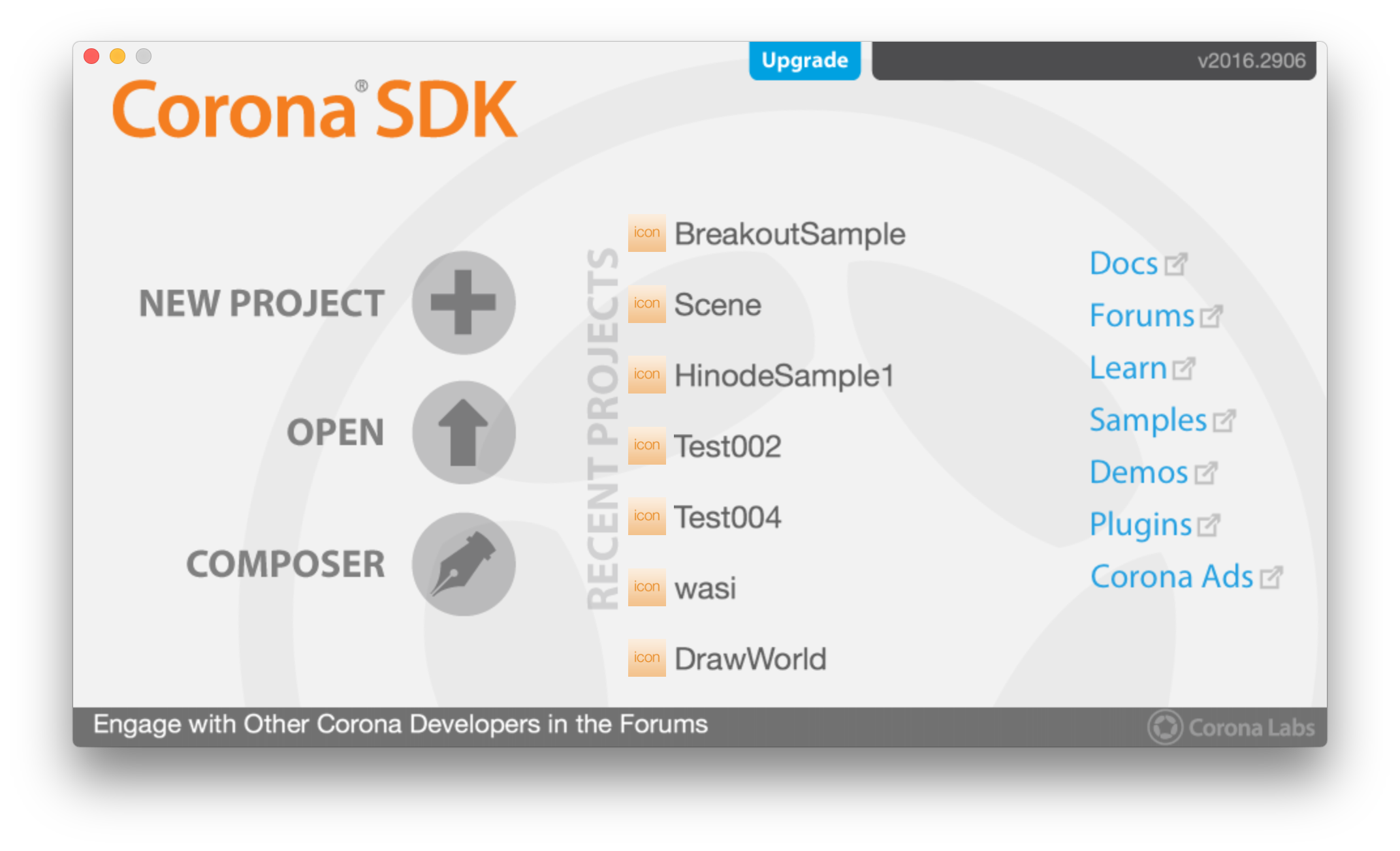 Upgrade

v2016.2906

Corona® SDK

NEW PROJECT

OPEN

COMPOSER

RECENT PROJECTS

icon BreakoutSample

icon Scene

icon HinodeSample1

icon Test002

icon Test004

icon wasi

icon DrawWorld

Docs

Forums

Learn

Samples

Demos

Plugins

Corona Ads

Engage with Other Corona Developers in the Forums

Corona Labs